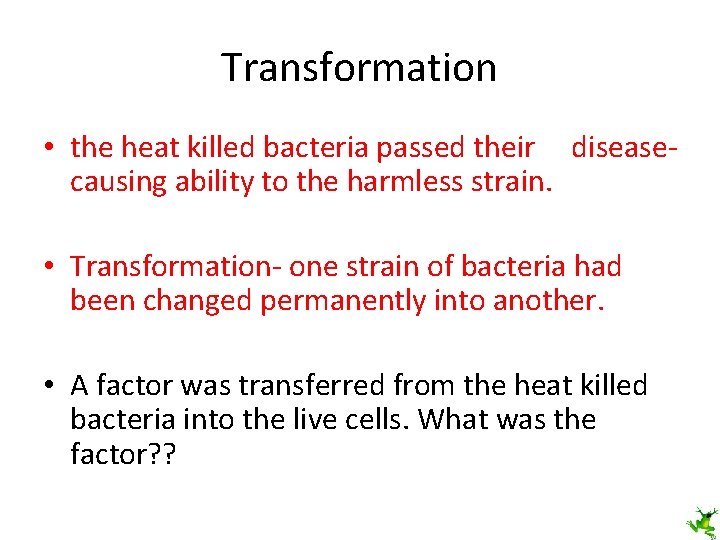 Transformation

• the heat killed bacteria passed their disease-causing ability to the harmless strain.

• Transformation- one strain of bacteria had been changed permanently into another.

• A factor was transferred from the heat killed bacteria into the live cells. What was the factor??